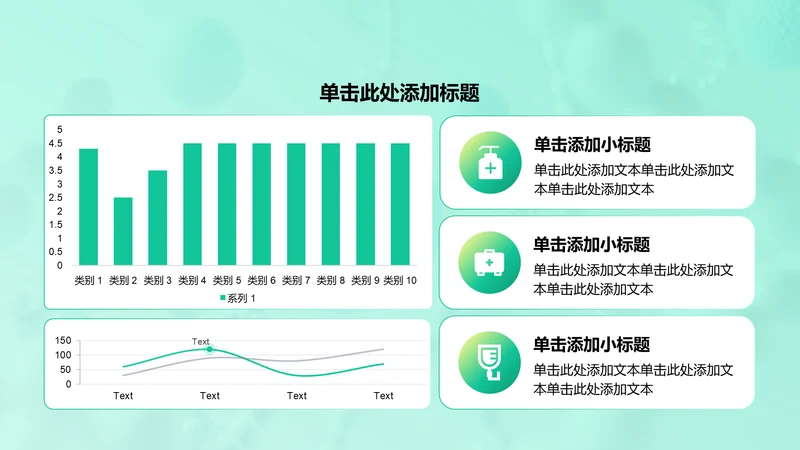 单击此处添加标题

5
4.5
4
3.5
3
2.5
2
1.5
1
0.5
0
类别 1 类别 2 类别 3 类别 4 类别 5 类别 6 类别 7 类别 8 类别 9 类别 10
系列 1

150
100
50
0
Text
Text Text Text Text

单击添加小标题
单击此处添加文本单击此处添加文本单击此处添加文本

单击添加小标题
单击此处添加文本单击此处添加文本单击此处添加文本

单击添加小标题
单击此处添加文本单击此处添加文本单击此处添加文本